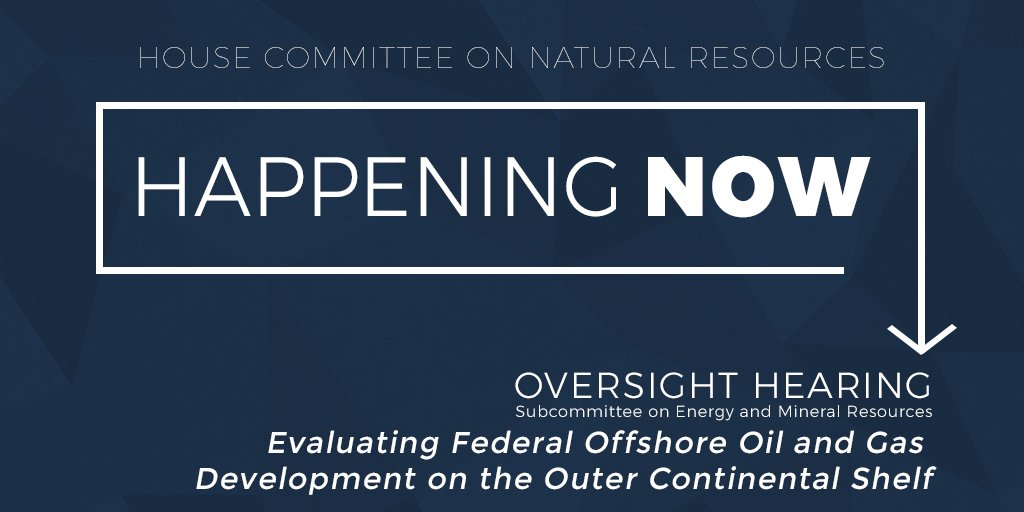 HOUSE COMMITTEE ON NATURAL RESOURCES

HAPPENING NOW

OVERSIGHT HEARING
Subcommittee on Energy and Mineral Resources
Evaluating Federal Offshore Oil and Gas Development on the Outer Continental Shelf